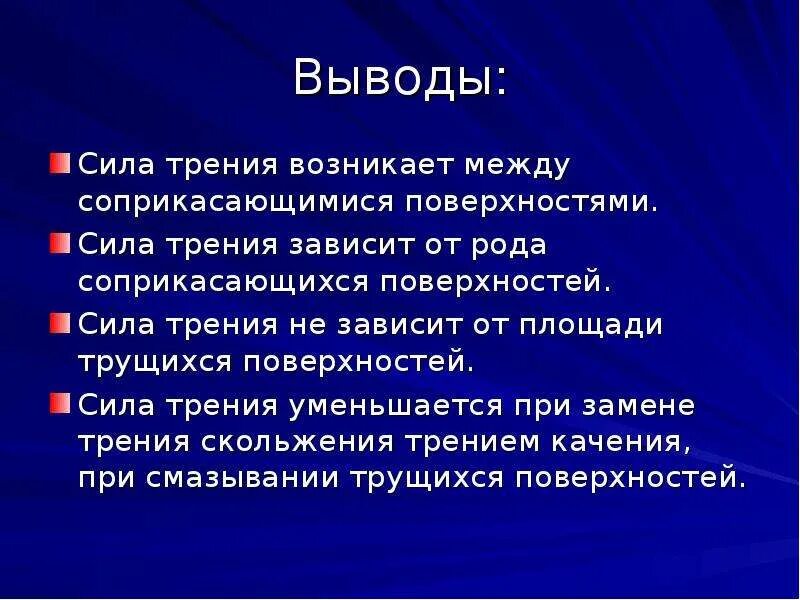 Выводы:

Сила трения возникает между соприкасающимися поверхностями.

Сила трения зависит от рода соприкасающихся поверхностей.

Сила трения не зависит от площади трущихся поверхностей.

Сила трения уменьшается при замене трения скольжения трением качения, при смазывании трущихся поверхностей.